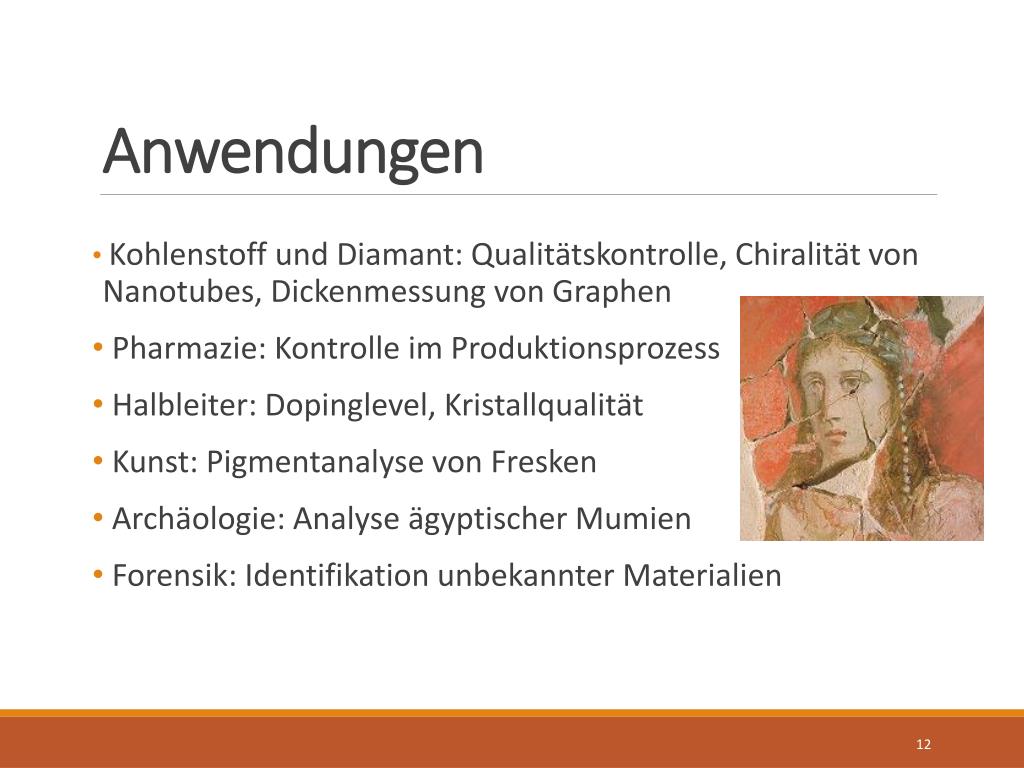 Anwendungen

• Kohlenstoff und Diamant: Qualitätskontrolle, Chiralität von Nanotubes, Dickenmessung von Graphen

• Pharmazie: Kontrolle im Produktionsprozess

• Halbleiter: Dopinglevel, Kristallqualität

• Kunst: Pigmentanalyse von Fresken

• Archäologie: Analyse ägyptischer Mumien

• Forensik: Identifikation unbekannter Materialien

12